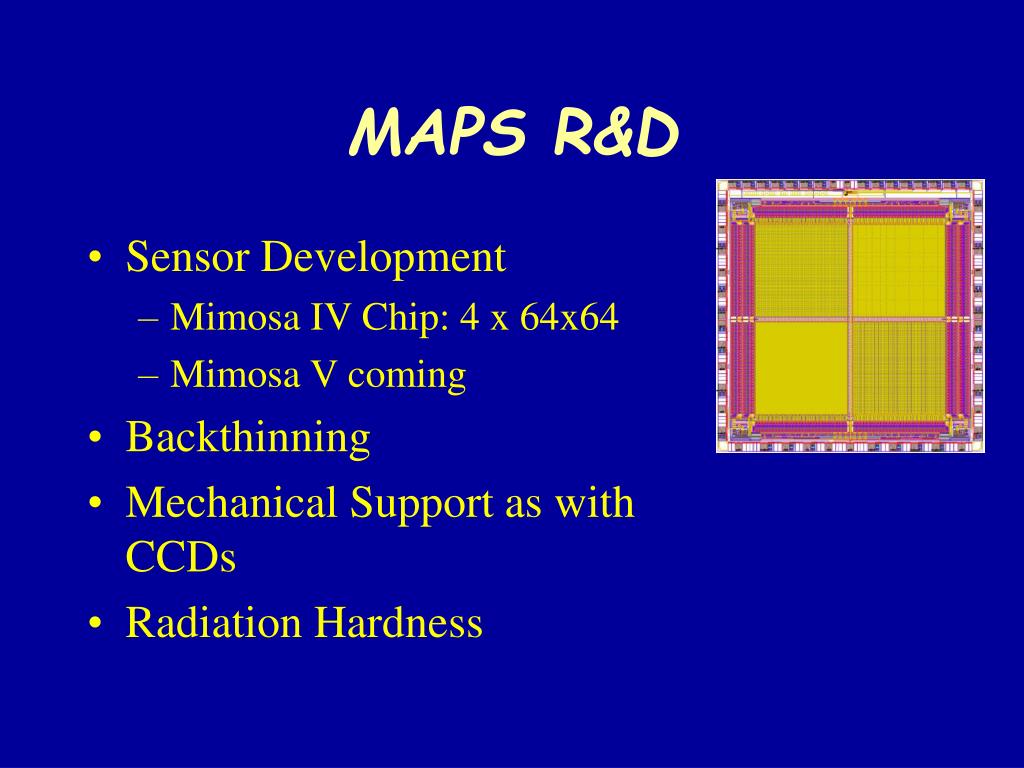 MAPS R&D

• Sensor Development
– Mimosa IV Chip: 4 x 64x64
– Mimosa V coming
• Backthinning
• Mechanical Support as with CCDs
• Radiation Hardness